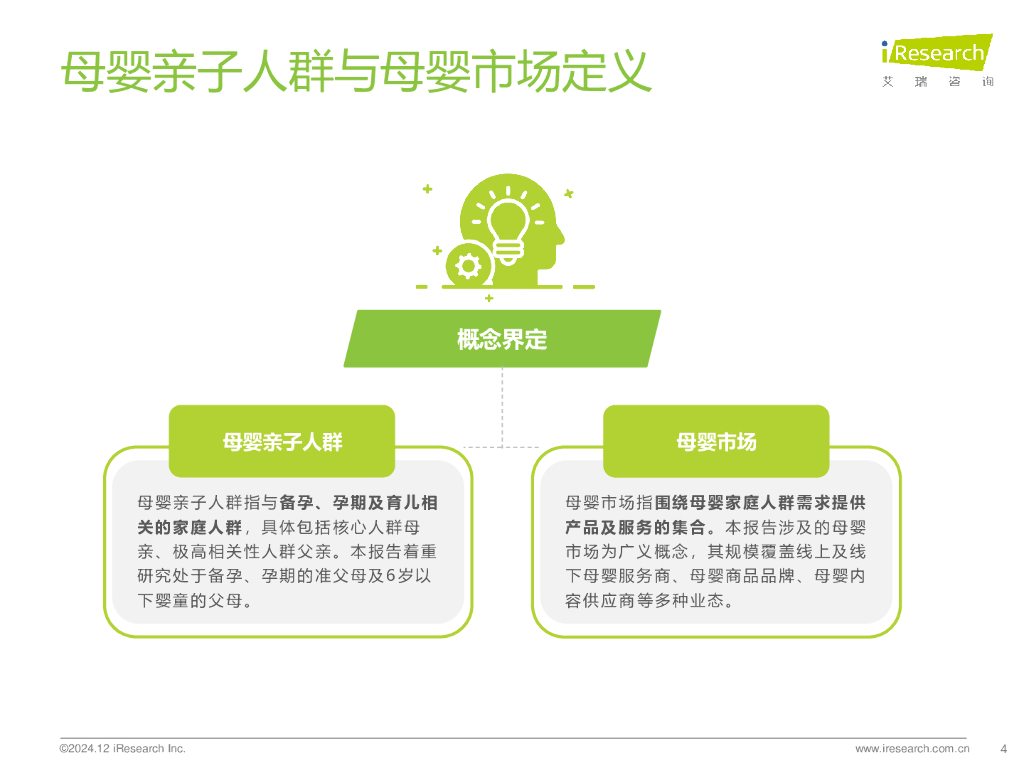 母婴亲子人群与母婴市场定义

iResearch
艾 瑞 咨 询

概念界定

母婴亲子人群

母婴亲子人群指与备孕、孕期及育儿相关的家庭人群，具体包括核心人群母亲、极高相关性人群父亲。本报告着重研究处于备孕、孕期的准父母及6岁以下婴童的父母。

母婴市场

母婴市场指围绕母婴家庭人群需求提供产品及服务的集合。本报告涉及的母婴市场为广义概念，其规模覆盖线上及线下母婴服务商、母婴商品品牌、母婴内容供应商等多种业态。

©2024.12 iResearch Inc.

www.iresearch.com.cn 4